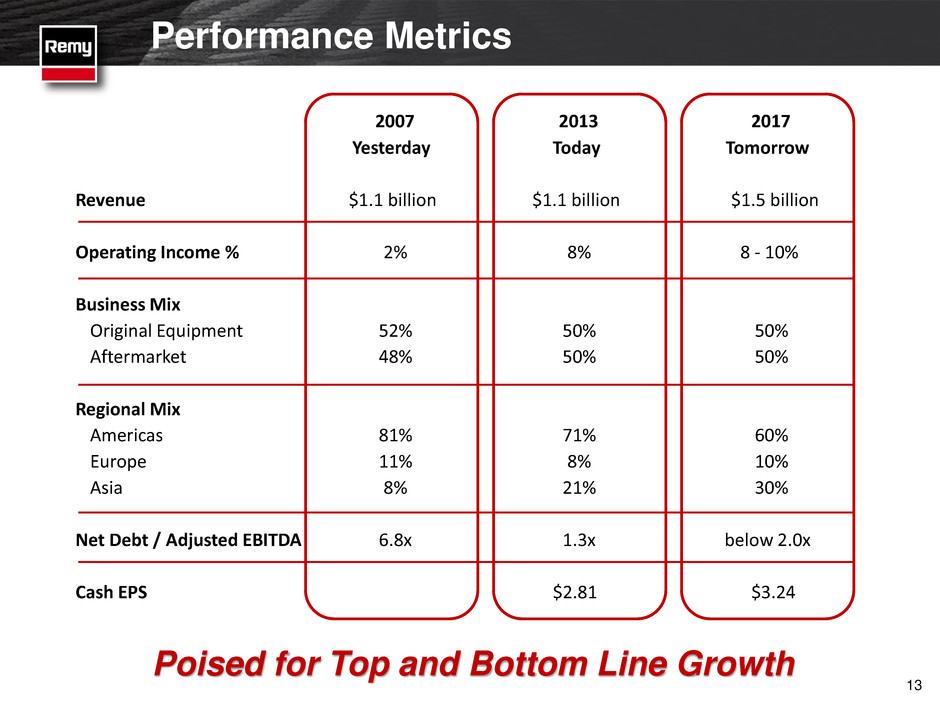 Remy

Performance Metrics

| | 2007 Yesterday | 2013 Today | 2017 Tomorrow |
|---|---|---|---|
| Revenue | \$1.1 billion | \$1.1 billion | \$1.5 billion |
| Operating Income % | 2% | 8% | 8 - 10% |
| Business Mix | | | |
| Original Equipment | 52% | 50% | 50% |
| Aftermarket | 48% | 50% | 50% |
| Regional Mix | | | |
| Americas | 81% | 71% | 60% |
| Europe | 11% | 8% | 10% |
| Asia | 8% | 21% | 30% |
| Net Debt / Adjusted EBITDA | 6.8x | 1.3x | below 2.0x |
| Cash EPS | | \$2.81 | \$3.24 |

Poised for Top and Bottom Line Growth

13